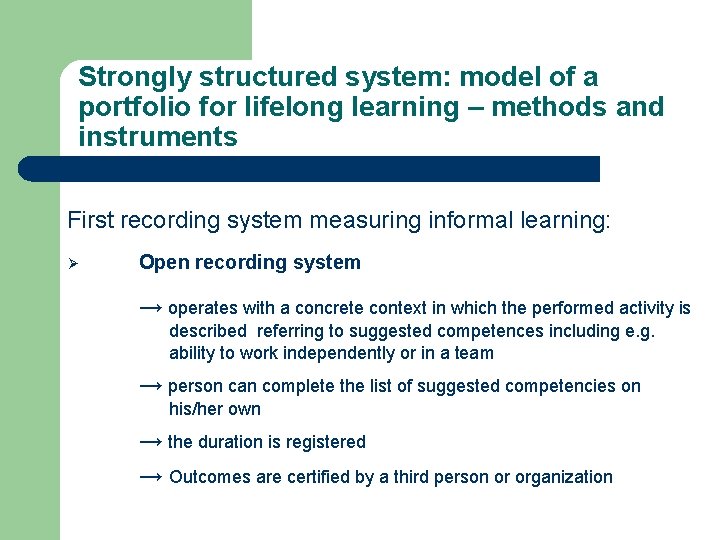 Strongly structured system: model of a portfolio for lifelong learning – methods and instruments

First recording system measuring informal learning:

➢ Open recording system

⟶ operates with a concrete context in which the performed activity is described referring to suggested competences including e.g. ability to work independently or in a team

⟶ person can complete the list of suggested competencies on his/her own

⟶ the duration is registered

⟶ Outcomes are certified by a third person or organization